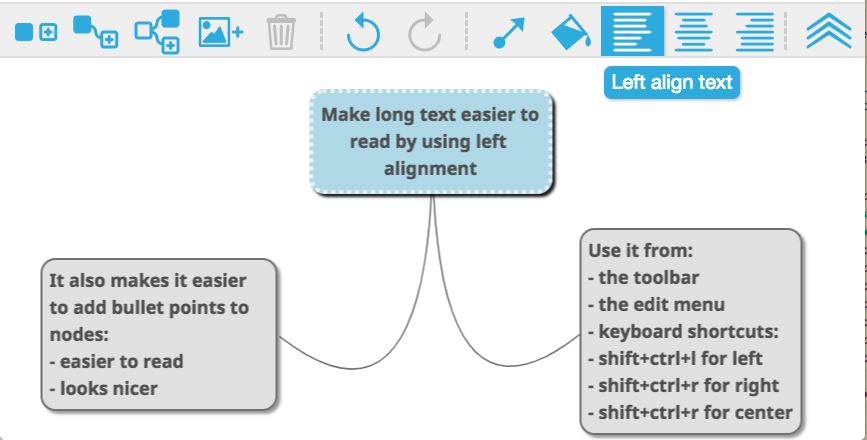 Left align text

Make long text easier to read by using left alignment

It also makes it easier to add bullet points to nodes:
- easier to read
- looks nicer

Use it from:
- the toolbar
- the edit menu
- keyboard shortcuts:
- shift+ctrl+l for left
- shift+ctrl+r for right
- shift+ctrl+r for center